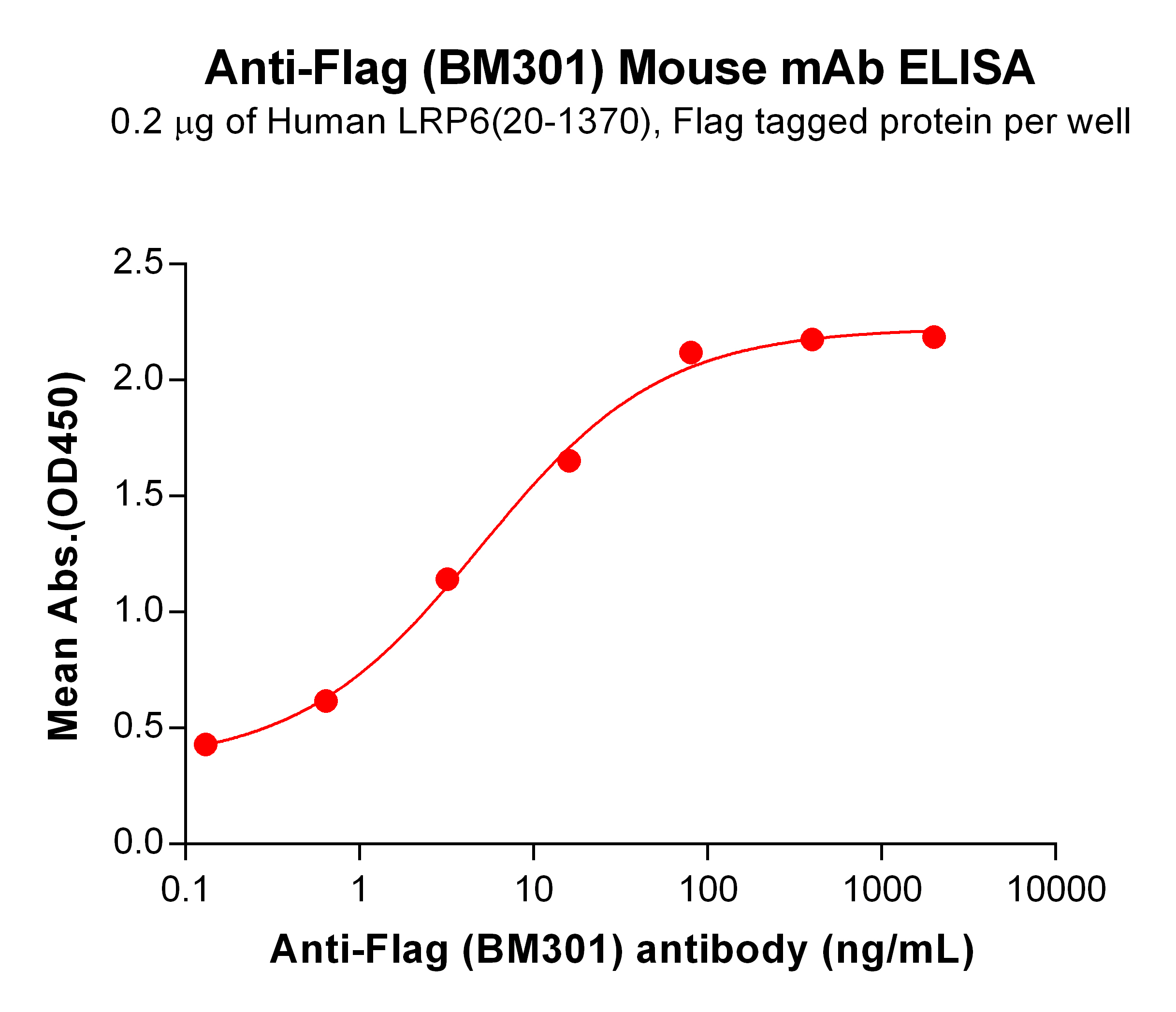 Anti-Flag (BM301) Mouse mAb ELISA
0.2 μg of Human LRP6(20-1370), Flag tagged protein per well

Mean Abs.(OD450)

2.5
2.0
1.5
1.0
0.5
0.0

0.1
1
10
100
1000
10000

Anti-Flag (BM301) antibody (ng/mL)